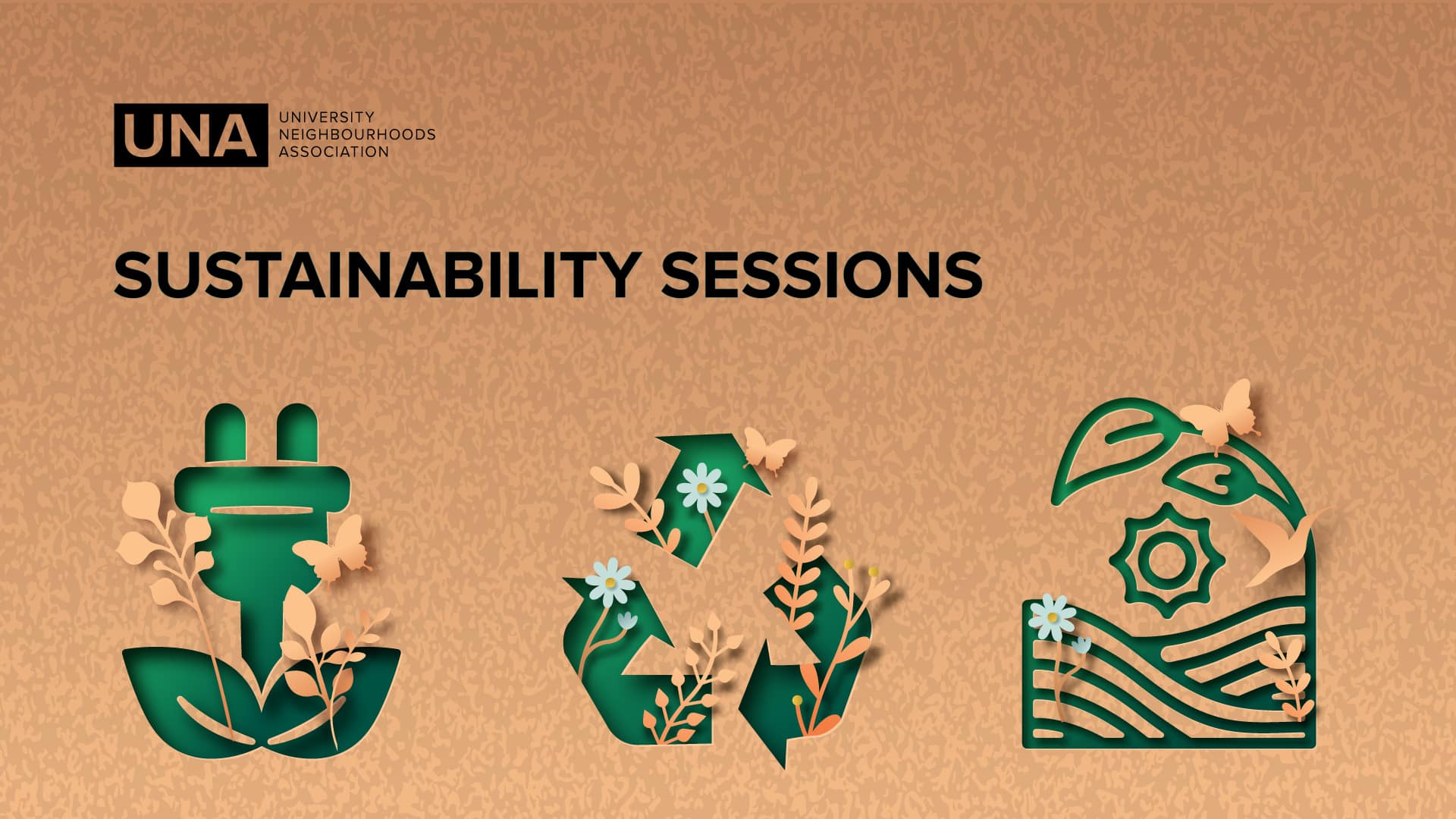 UNA UNIVERSITY NEIGHBOURHOODS ASSOCIATION

SUSTAINABILITY SESSIONS